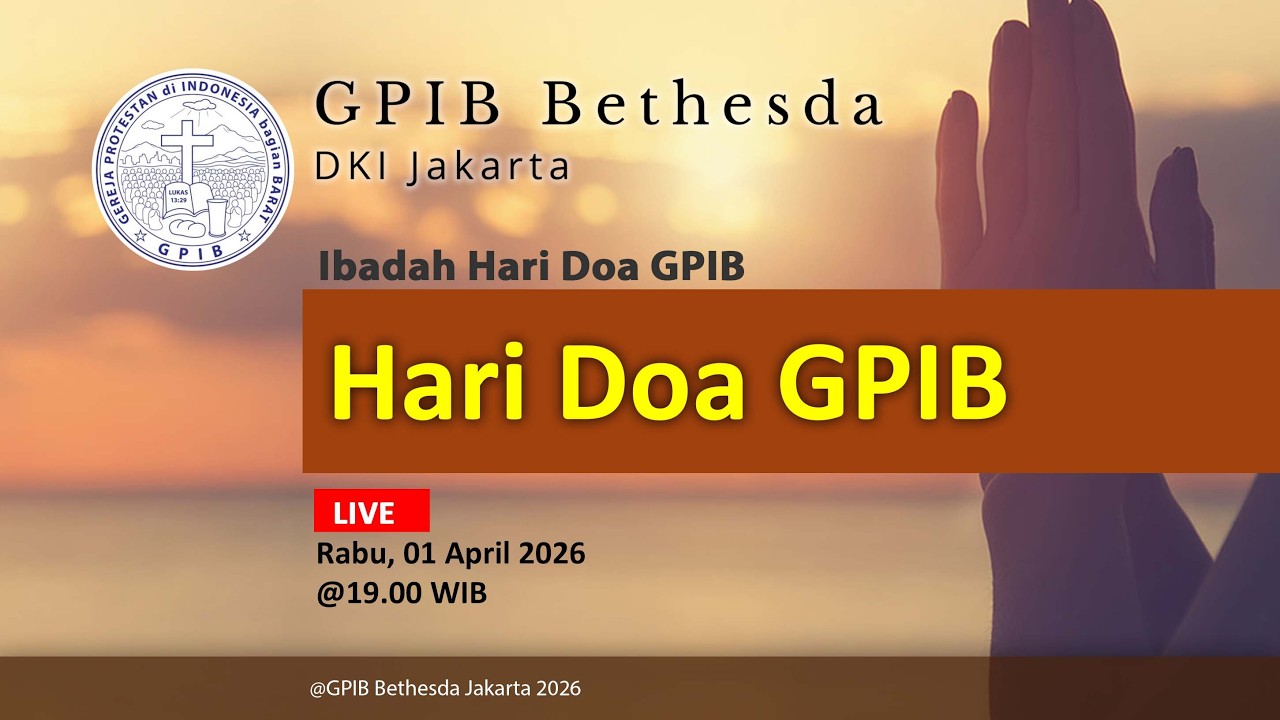 GEREJA PROTESTAN di INDONESIA bagian BARAT
LUKAS 13:29
GPIB

GPIB Bethesda
DKI Jakarta

Ibadah Hari Doa GPIB

Hari Doa GPIB

LIVE
Rabu, 01 April 2026
@19.00 WIB

@GPIB Bethesda Jakarta 2026